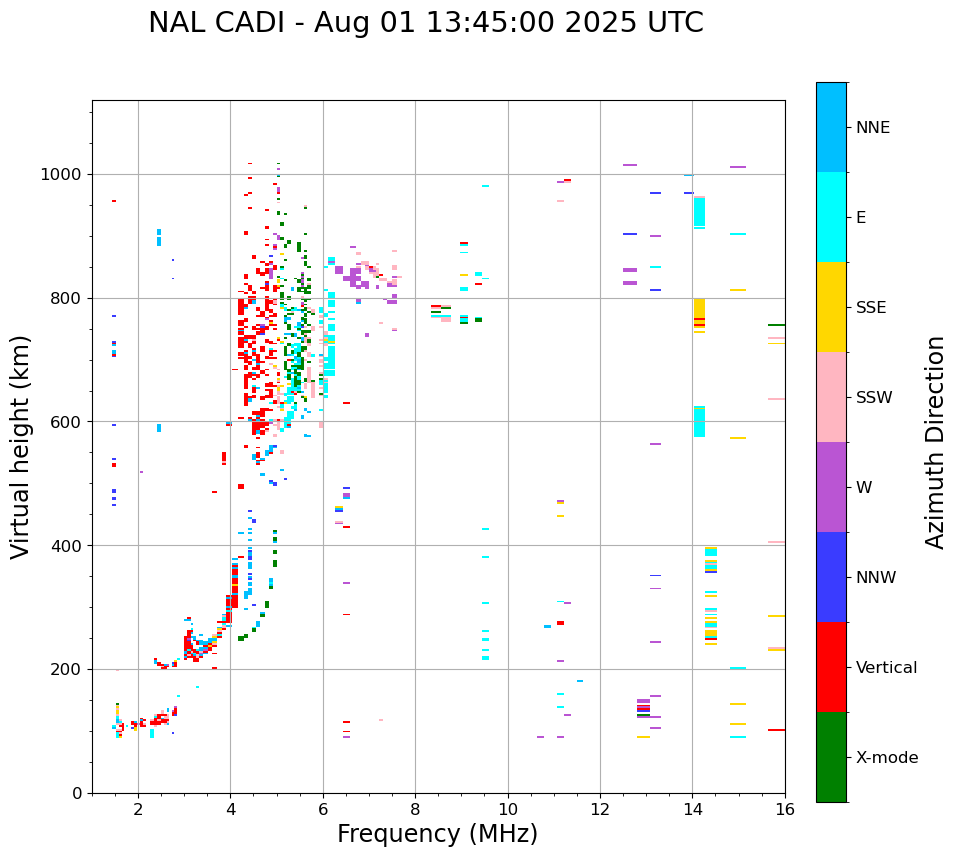 NAL CADI - Aug 01 13:45:00 2025 UTC

Virtual height (km)

1000
800
600
400
200
0

2
4
6
8
10
12
14
16

Frequency (MHz)

NNE
E
SSE
SSW
W
NNW
Vertical
X-mode

Azimuth Direction